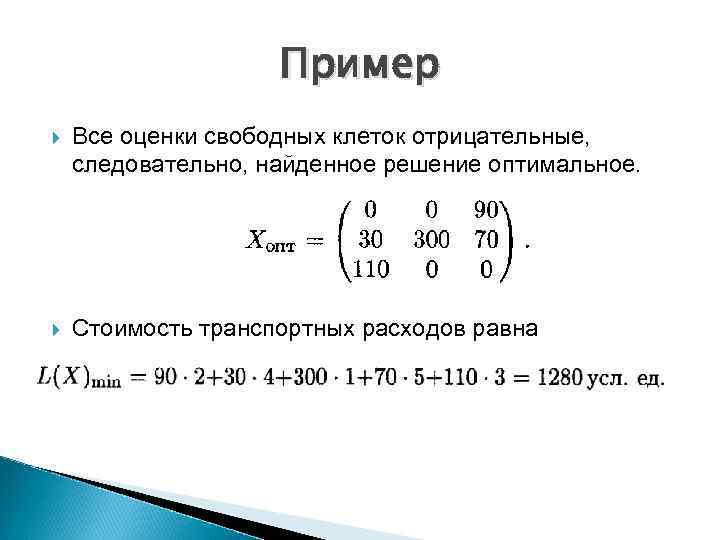 Пример

Все оценки свободных клеток отрицательные, следовательно, найденное решение оптимальное.

$X_{\text{опт}} = \begin{pmatrix} 0 & 0 & 90 \\ 30 & 300 & 70 \\ 110 & 0 & 0 \end{pmatrix}.$

Стоимость транспортных расходов равна

$L(X)_{\min} = 90 \cdot 2 + 30 \cdot 4 + 300 \cdot 1 + 70 \cdot 5 + 110 \cdot 3 = 1280$ усл. ед.